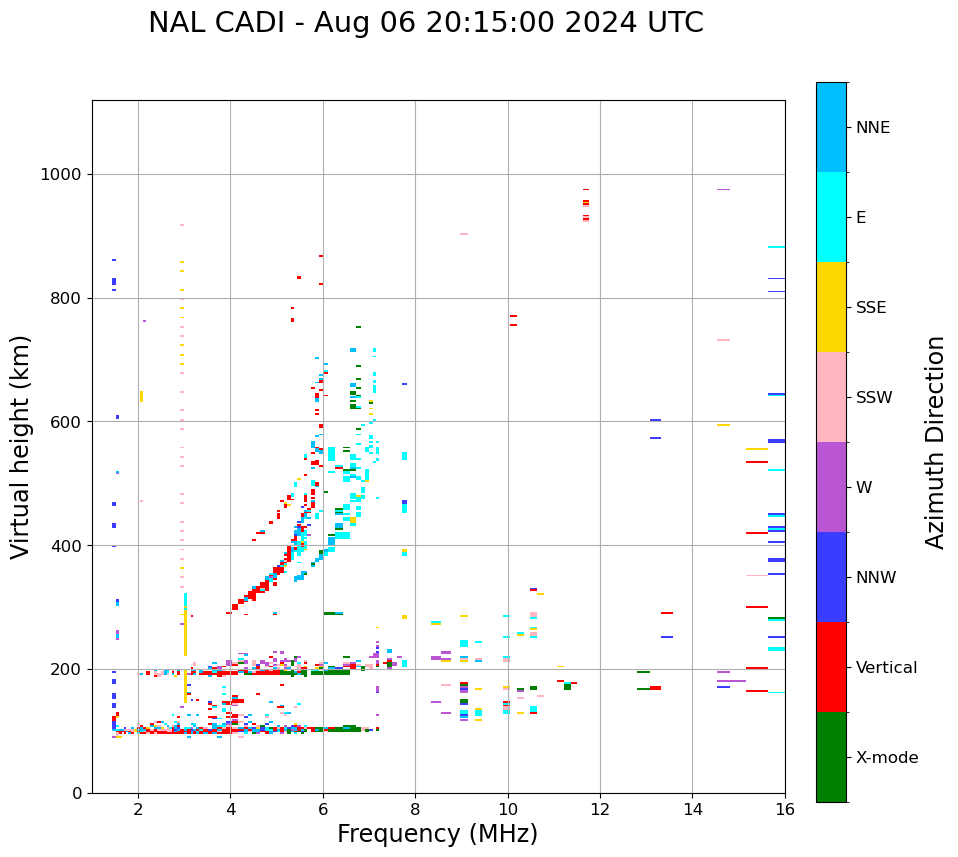 NAL CADI - Aug 06 20:15:00 2024 UTC

Virtual height (km)

1000
800
600
400
200
0

2
4
6
8
10
12
14
16

Frequency (MHz)

NNE
E
SSE
SSW
W
NNW
Vertical
X-mode

Azimuth Direction